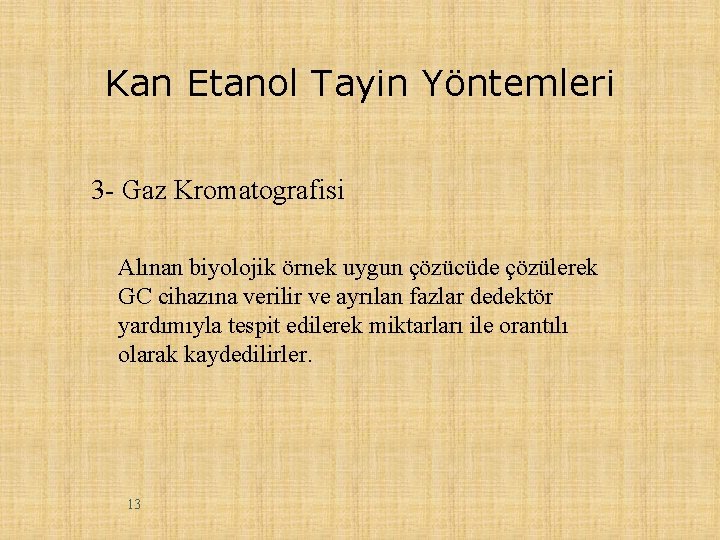 Kan Etanol Tayin Yöntemleri

3- Gaz Kromatografisi

Alınan biyolojik örnek uygun çözücüde çözülerek GC cihazına verilir ve ayrılan fazlar dedektör yardımıyla tespit edilerek miktarları ile orantılı olarak kaydedilirler.

13